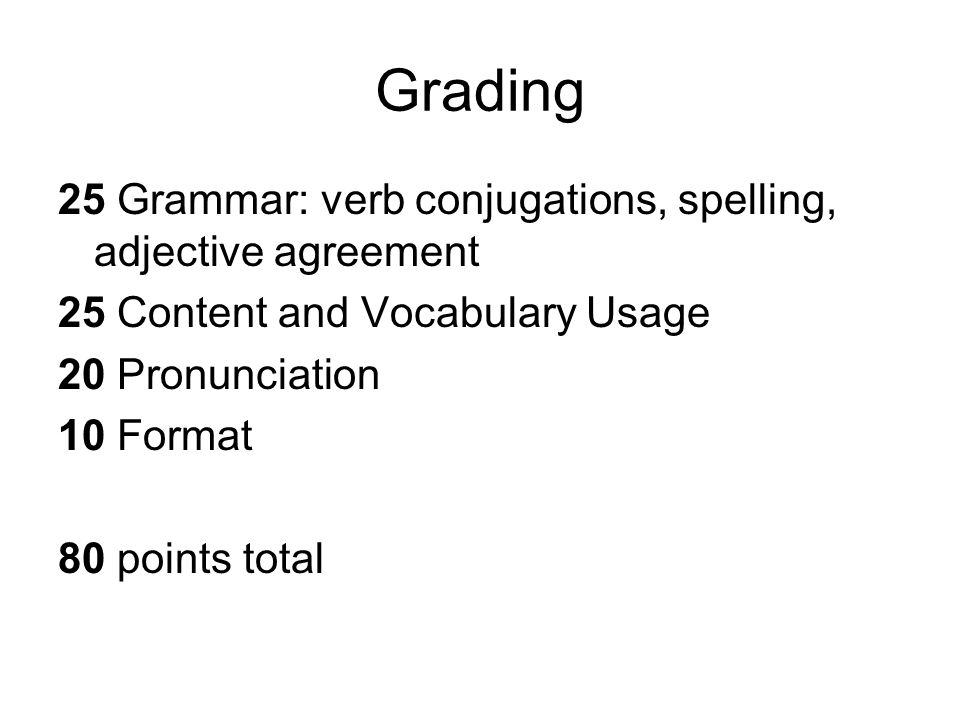 Grading

25 Grammar: verb conjugations, spelling, adjective agreement

25 Content and Vocabulary Usage

20 Pronunciation

10 Format

80 points total